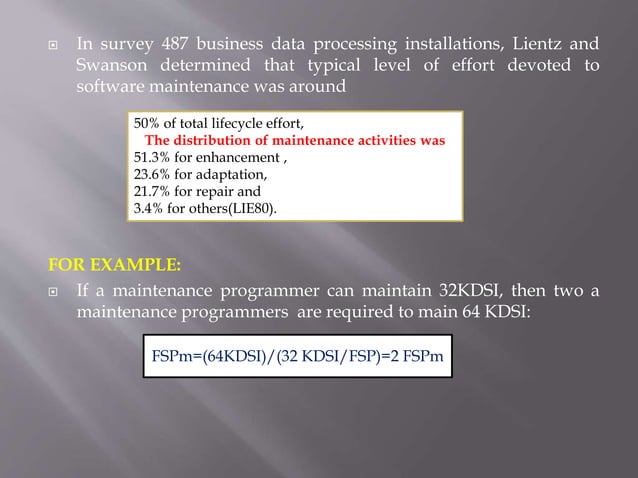 In survey 487 business data processing installations, Lientz and Swanson determined that typical level of effort devoted to software maintenance was around

50% of total lifecycle effort,
The distribution of maintenance activities was
51.3% for enhancement ,
23.6% for adaptation,
21.7% for repair and
3.4% for others(LIE80).

FOR EXAMPLE:

If a maintenance programmer can maintain 32KDSI, then two a maintenance programmers are required to main 64 KDSI:

FSPm=(64KDSI)/(32 KDSI/FSP)=2 FSPm